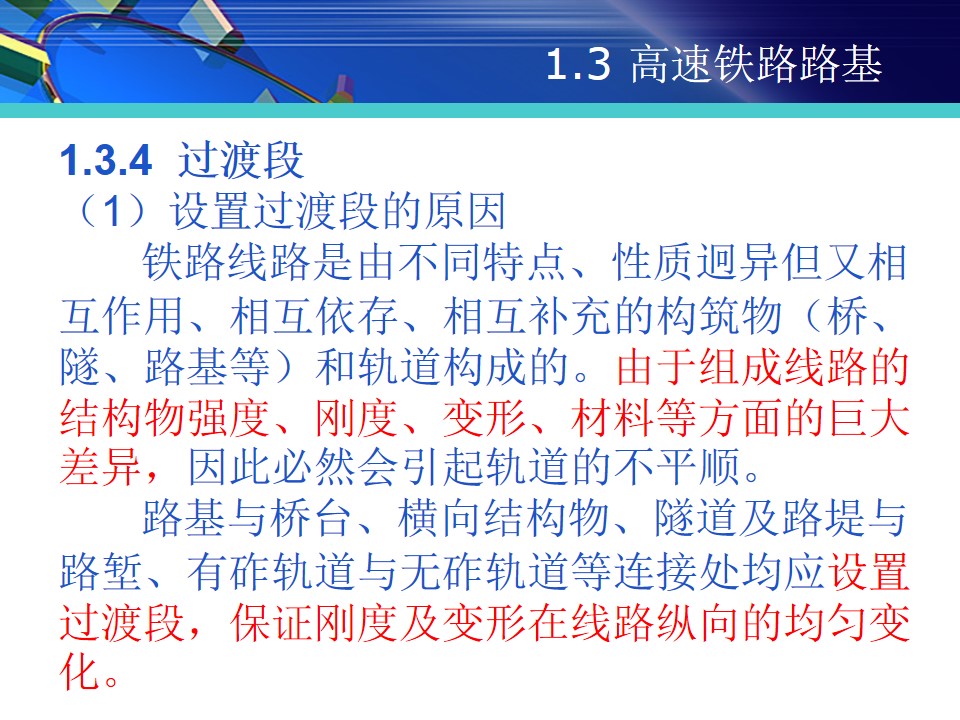 1.3 高速铁路路基

1.3.4 过渡段

（1）设置过渡段的原因

铁路线路是由不同特点、性质迥异但又相互作用、相互依存、相互补充的构筑物（桥、隧、路基等）和轨道构成的。由于组成线路的结构物强度、刚度、变形、材料等方面的巨大差异，因此必然会引起轨道的不平顺。

路基与桥台、横向结构物、隧道及路堤与路堑、有砟轨道与无砟轨道等连接处均应设置过渡段，保证刚度及变形在线路纵向的均匀变化。